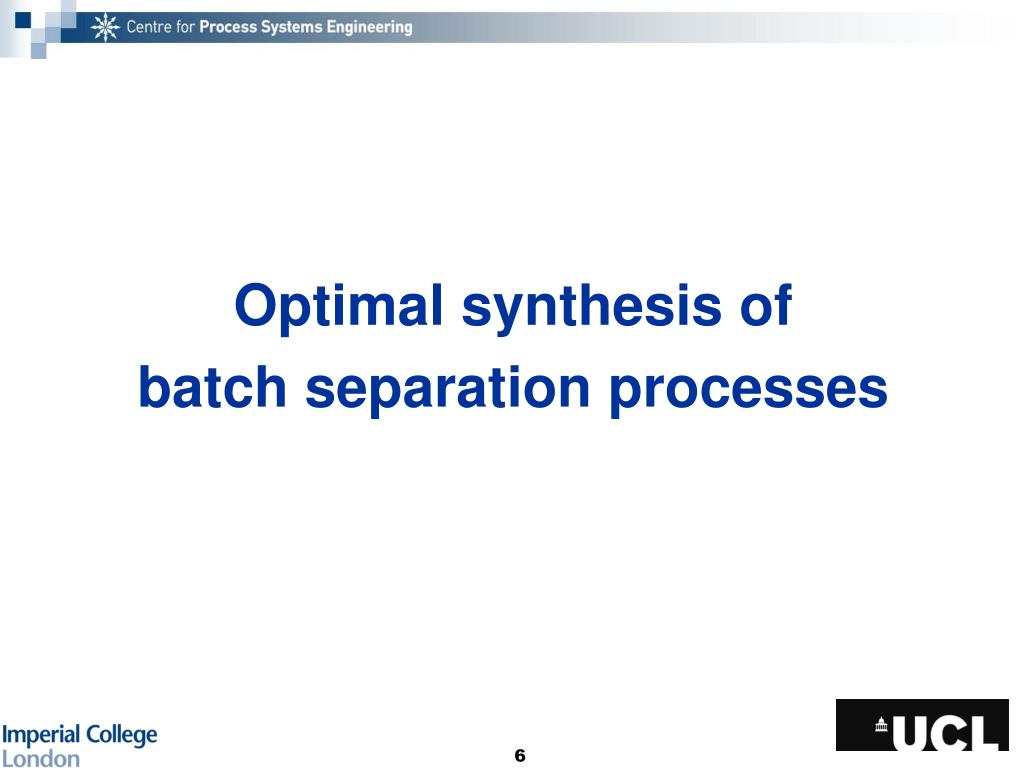 Centre for Process Systems Engineering

Optimal synthesis of
batch separation processes

Imperial College
London

6

UCL